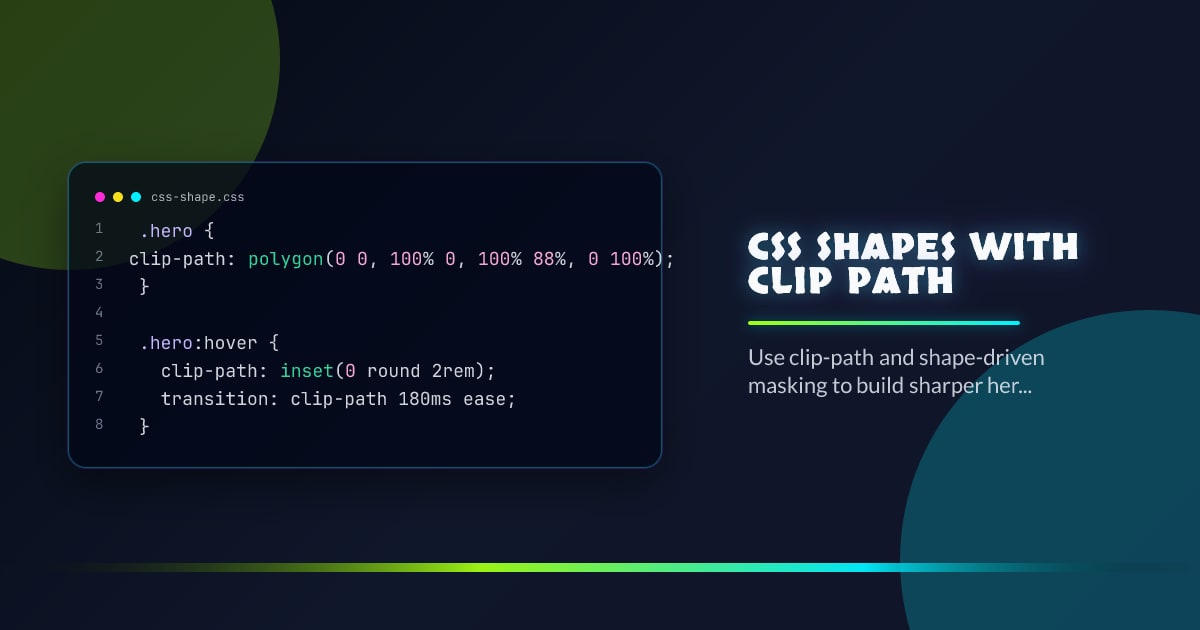 css-shape.css

1 .hero {
2 clip-path: polygon(0 0, 100% 0, 100% 88%, 0 100%);
3 }
4
5 .hero:hover {
6 clip-path: inset(0 round 2rem);
7 transition: clip-path 180ms ease;
8 }

CSS SHAPES WITH CLIP PATH

Use clip-path and shape-driven masking to build sharper her...